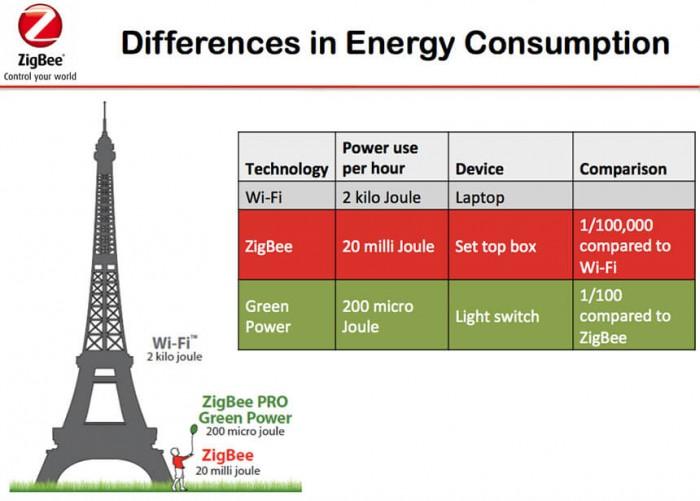 ZigBee®
Control your world

Differences in Energy Consumption

| Technology | Power use per hour | Device | Comparison |
|---|---|---|---|
| Wi-Fi | 2 kilo Joule | Laptop | |
| ZigBee | 20 milli Joule | Set top box | 1/100,000 compared to Wi-Fi |
| Green Power | 200 micro Joule | Light switch | 1/100 compared to ZigBee |

Wi-Fi™
2 kilo joule

ZigBee PRO
Green Power
200 micro joule

ZigBee
20 milli joule